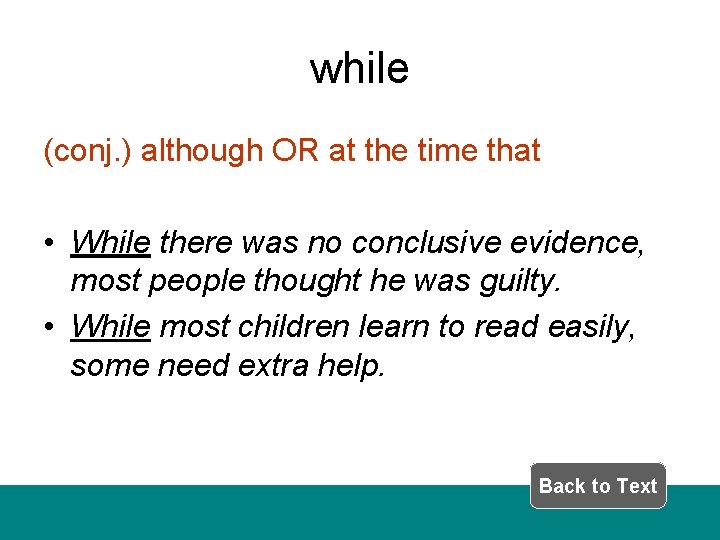 while

(conj.) although OR at the time that

• While there was no conclusive evidence, most people thought he was guilty.
• While most children learn to read easily, some need extra help.

Back to Text